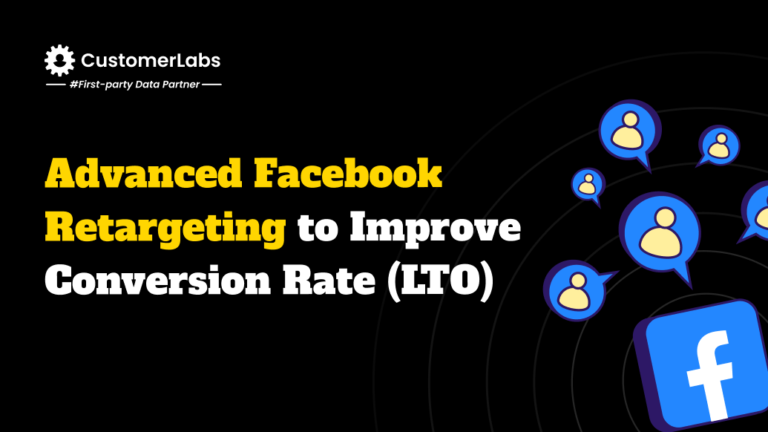 CustomerLabs
#First-party Data Partner

Advanced Facebook Retargeting to Improve Conversion Rate (LTO)

f